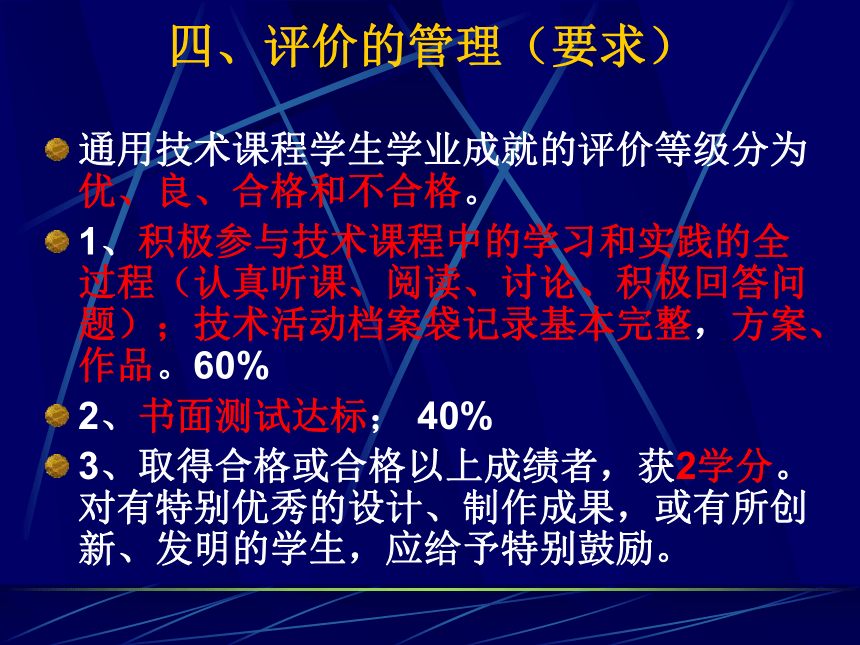 四、评价的管理（要求）

通用技术课程学生学业成就的评价等级分为优、良、合格和不合格。

1、积极参与技术课程中的学习和实践的全过程（认真听课、阅读、讨论、积极回答问题）；技术活动档案袋记录基本完整，方案、作品。60%

2、书面测试达标； 40%

3、取得合格或合格以上成绩者，获2学分。对有特别优秀的设计、制作成果，或有所创新、发明的学生，应给予特别鼓励。